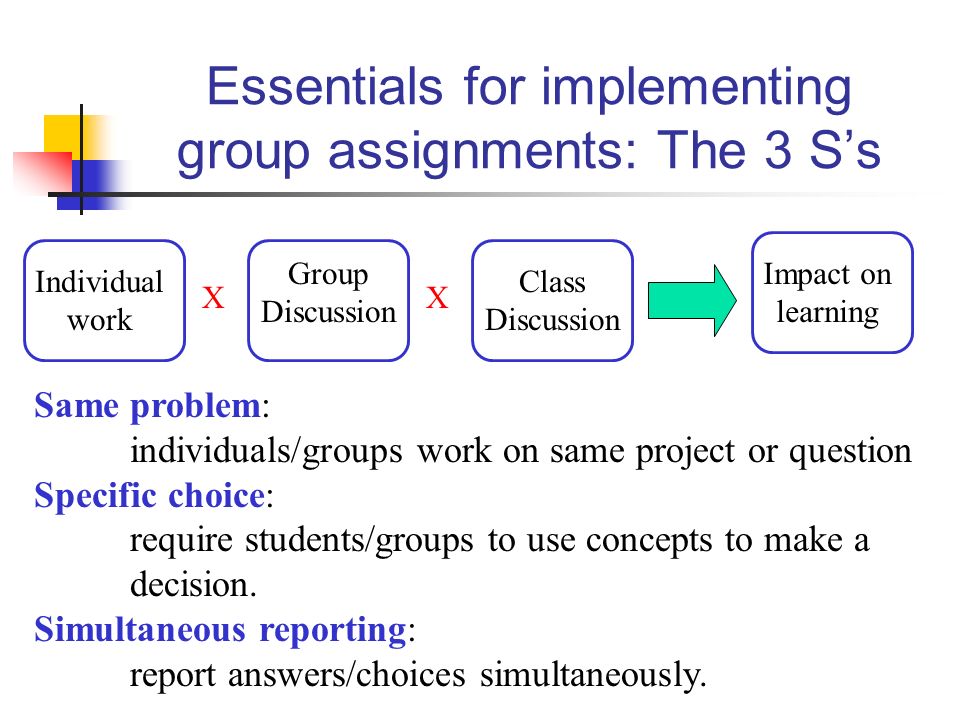 Essentials for implementing group assignments: The 3 S’s

Individual work

X

Group Discussion

X

Class Discussion

Impact on learning

Same problem:
individuals/groups work on same project or question

Specific choice:
require students/groups to use concepts to make a decision.

Simultaneous reporting:
report answers/choices simultaneously.